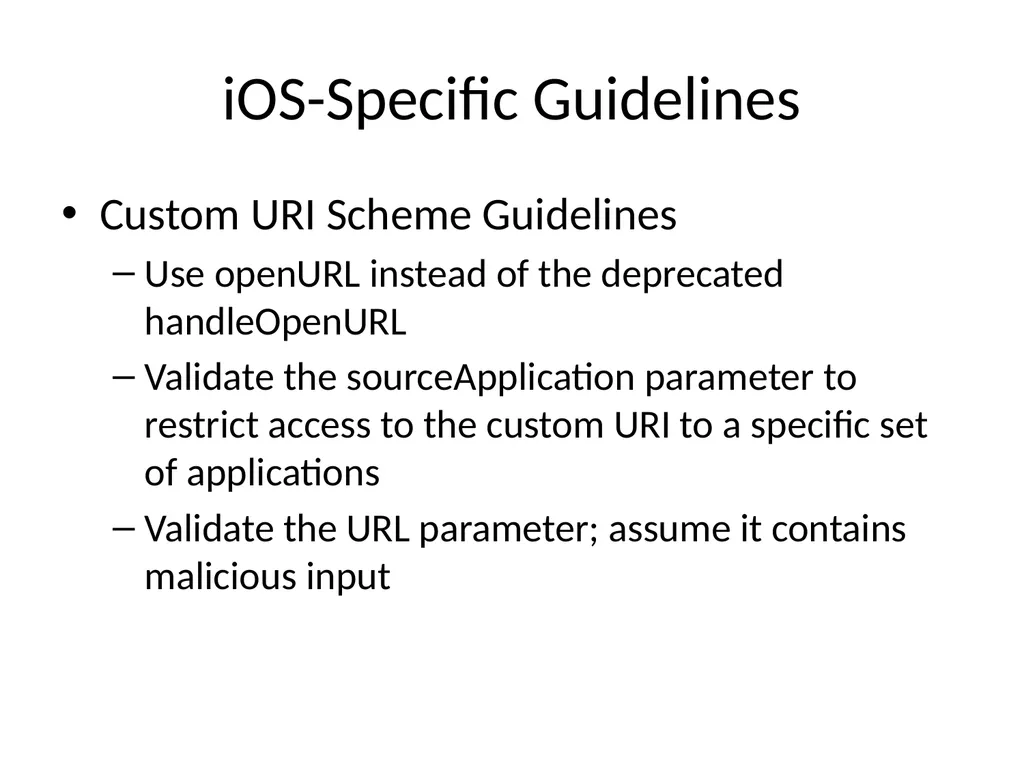 iOS-Specific Guidelines

• Custom URI Scheme Guidelines
– Use openURL instead of the deprecated handleOpenURL
– Validate the sourceApplication parameter to restrict access to the custom URI to a specific set of applications
– Validate the URL parameter; assume it contains malicious input